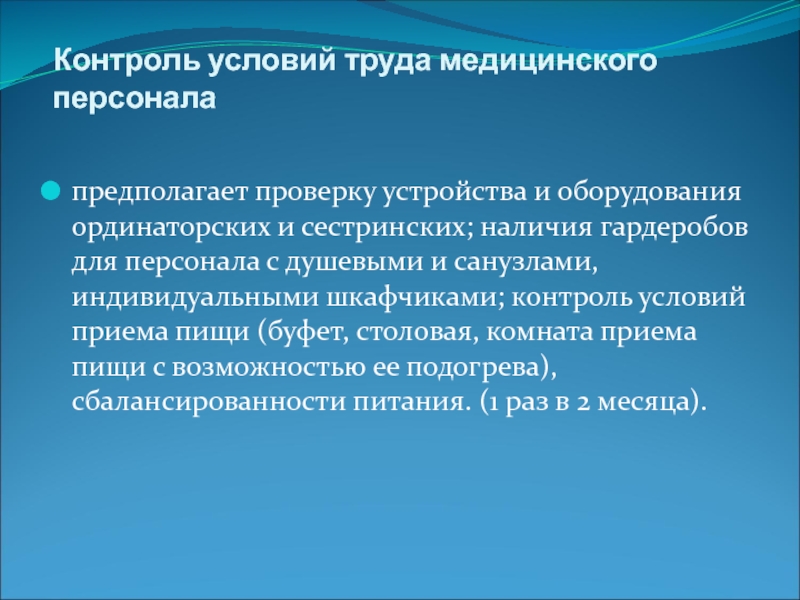 Контроль условий труда медицинского персонала

предполагает проверку устройства и оборудования ординаторских и сестринских; наличия гардеробов для персонала с душевыми и санузлами, индивидуальными шкафчиками; контроль условий приема пищи (буфет, столовая, комната приема пищи с возможностью ее подогрева), сбалансированности питания. (1 раз в 2 месяца).